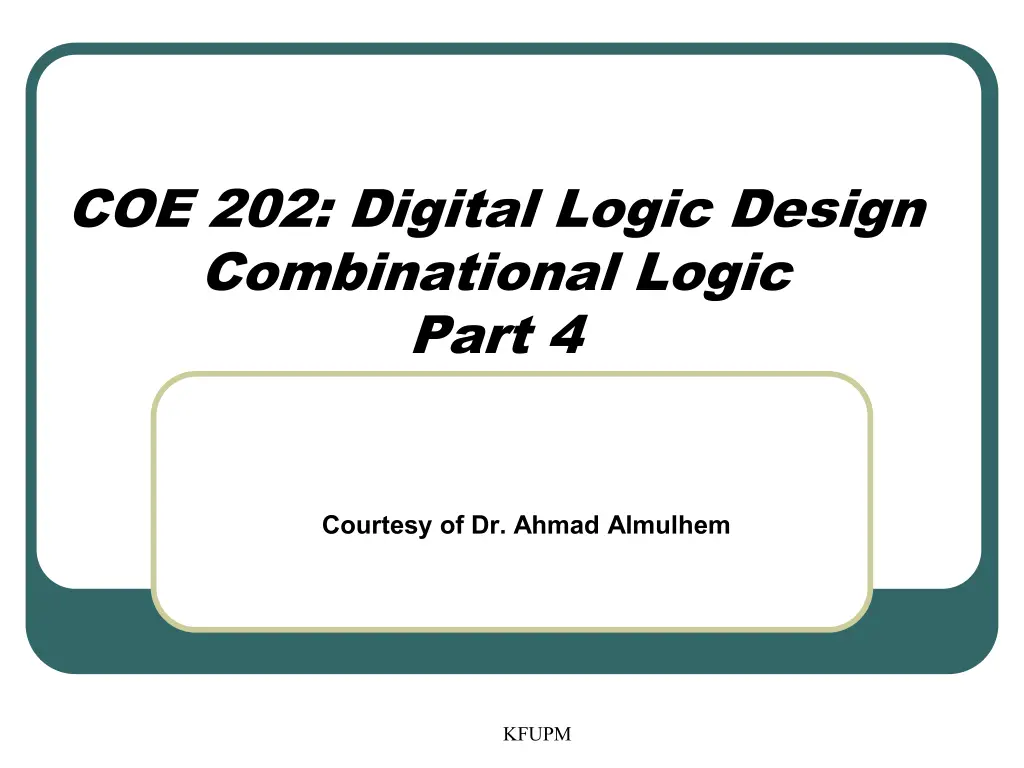 COE 202: Digital Logic Design
Combinational Logic
Part 4

Courtesy of Dr. Ahmad Almulhem

KFUPM